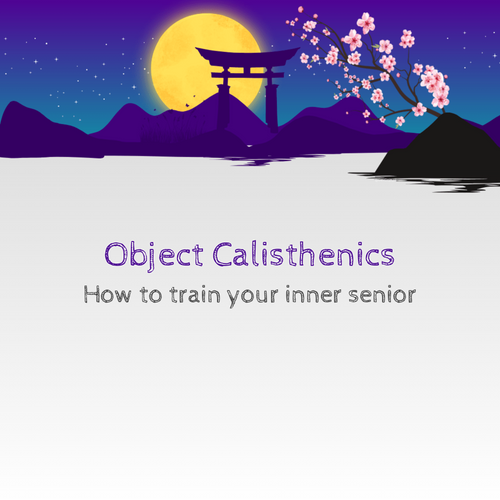 Object Calisthenics

How to train your inner senior